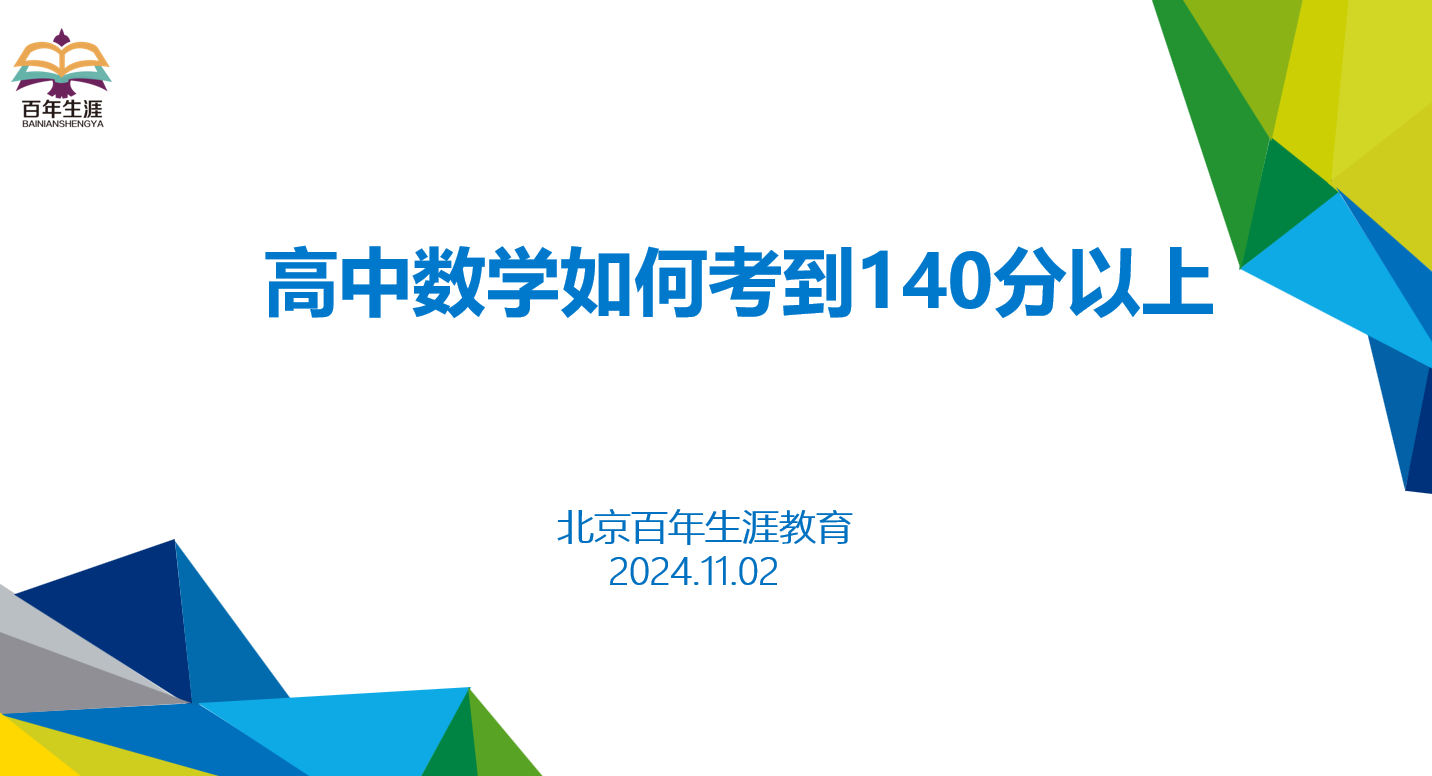 百年生涯
BAINIANSHENGYA

高中数学如何考到140分以上

北京百年生涯教育
2024.11.02